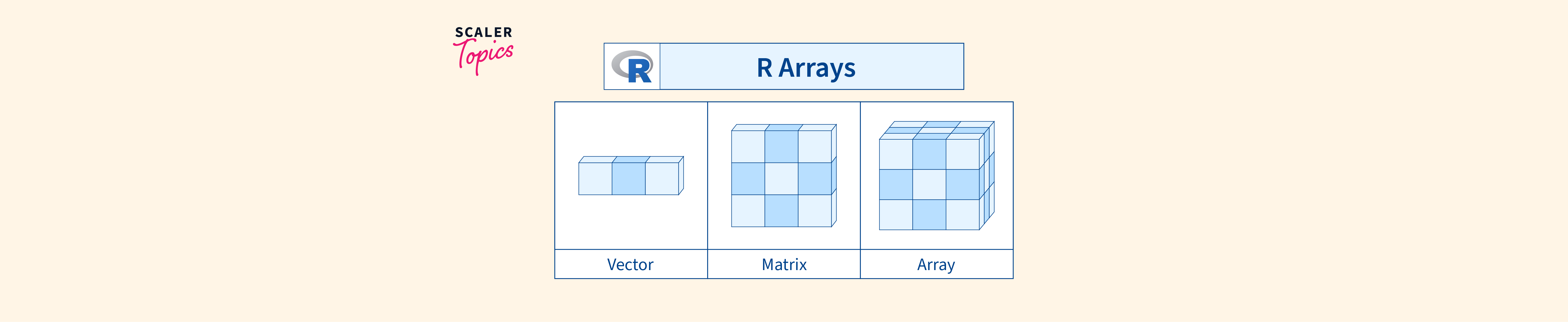 SCALER
Topics

R

R Arrays

Vector

Matrix

Array